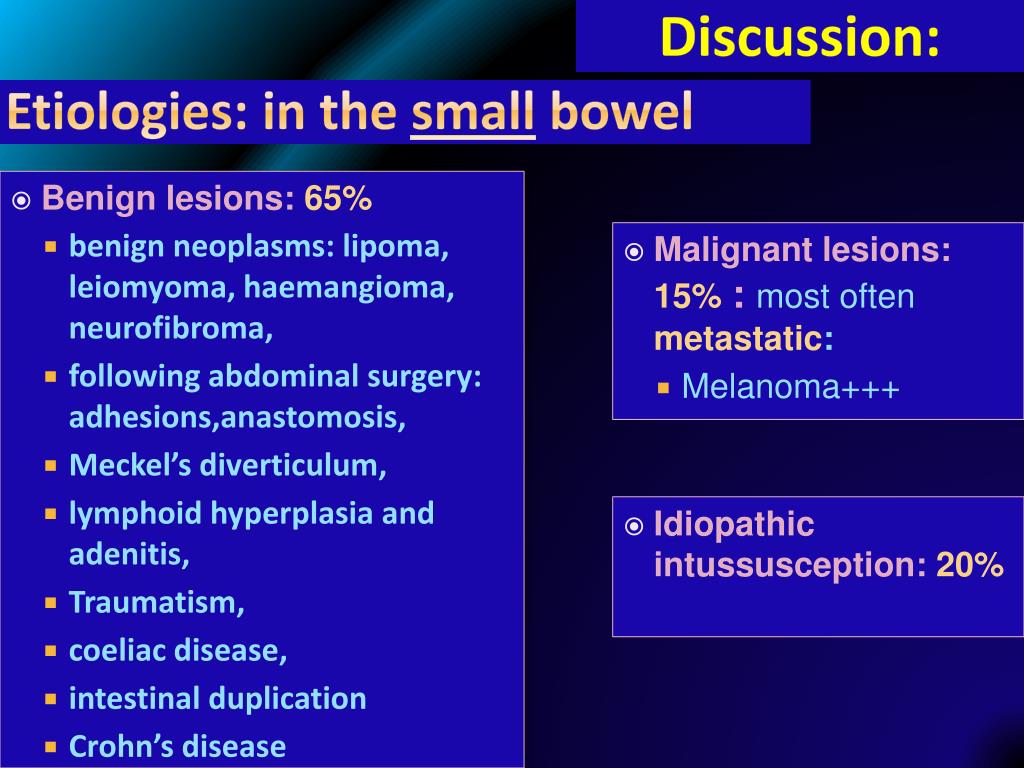 Discussion:

Etiologies: in the small bowel

Benign lesions: 65%

benign neoplasms: lipoma, leiomyoma, haemangioma, neurofibroma,

following abdominal surgery: adhesions,anastomosis,

Meckel’s diverticulum,

lymphoid hyperplasia and adenitis,

Traumatism,

coeliac disease,

intestinal duplication

Crohn’s disease

Malignant lesions: 15% : most often metastatic:

Melanoma+++

Idiopathic intussusception: 20%